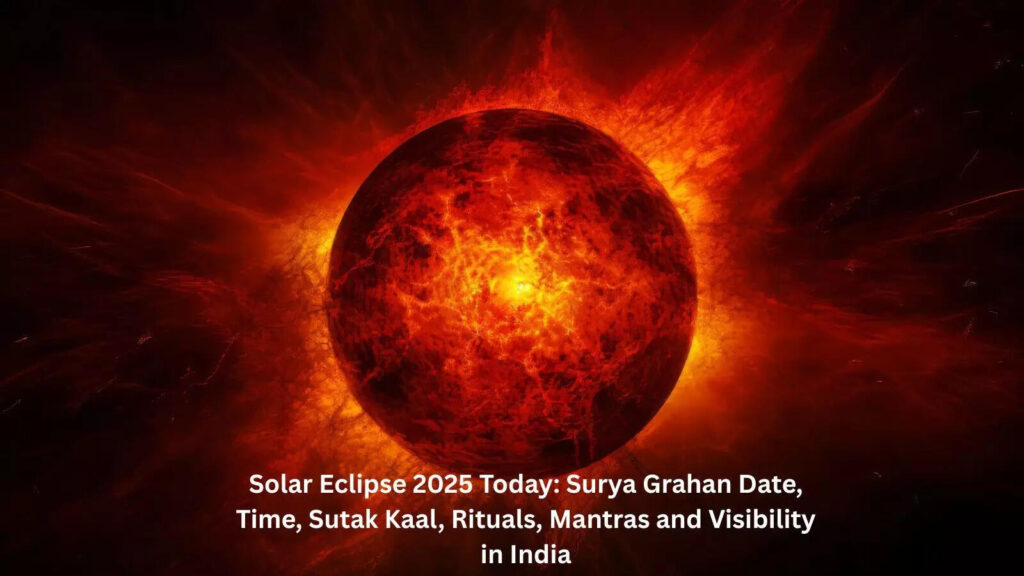 Solar Eclipse 2025 Today: Surya Grahan Date, Time, Sutak Kaal, Rituals, Mantras and Visibility in India